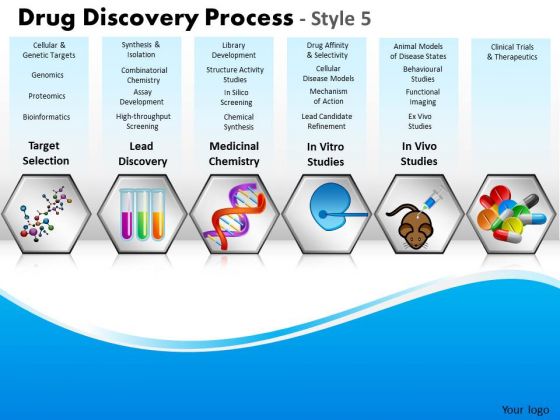 Drug Discovery Process - Style 5

Cellular & Genetic Targets

Genomics

Proteomics

Bioinformatics

Target Selection

Synthesis & Isolation

Combinatorial Chemistry

Assay Development

High-throughput Screening

Lead Discovery

Library Development

Structure Activity Studies

In Silico Screening

Chemical Synthesis

Medicinal Chemistry

Drug Affinity & Selectivity

Cellular Disease Models

Mechanism of Action

Lead Candidate Refinement

In Vitro Studies

Animal Models of Disease States

Behavioural Studies

Functional Imaging

Ex Vivo Studies

In Vivo Studies

Clinical Trials & Therapeutics

Your logo